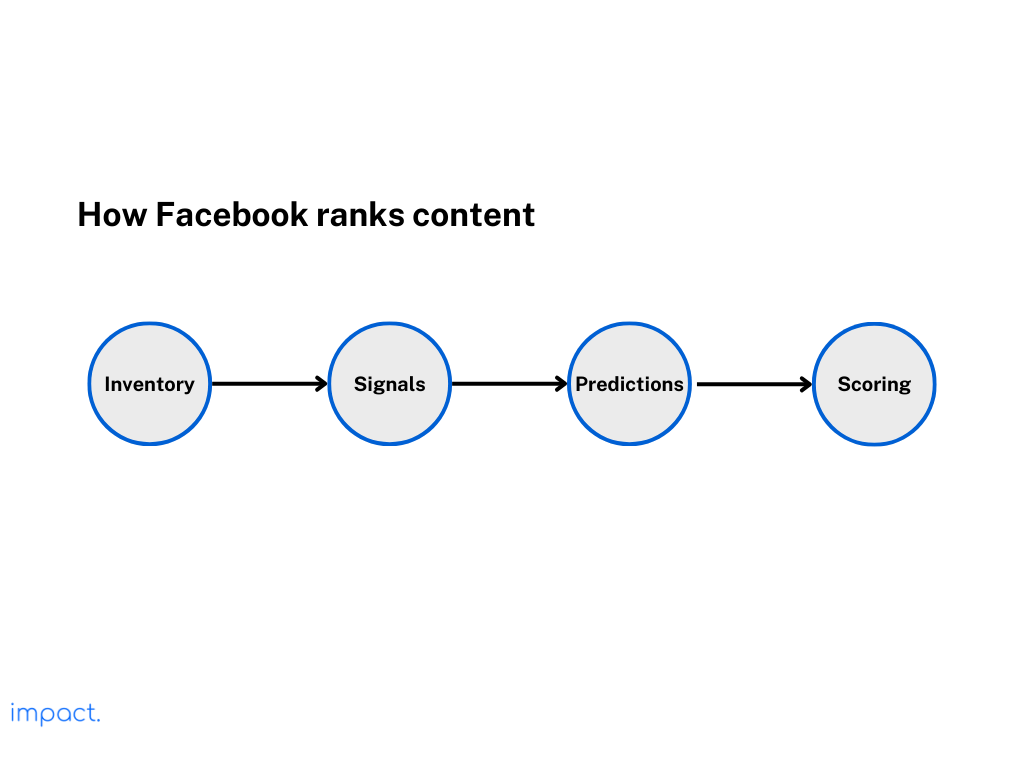 How Facebook ranks content

Inventory

Signals

Predictions

Scoring

impact.